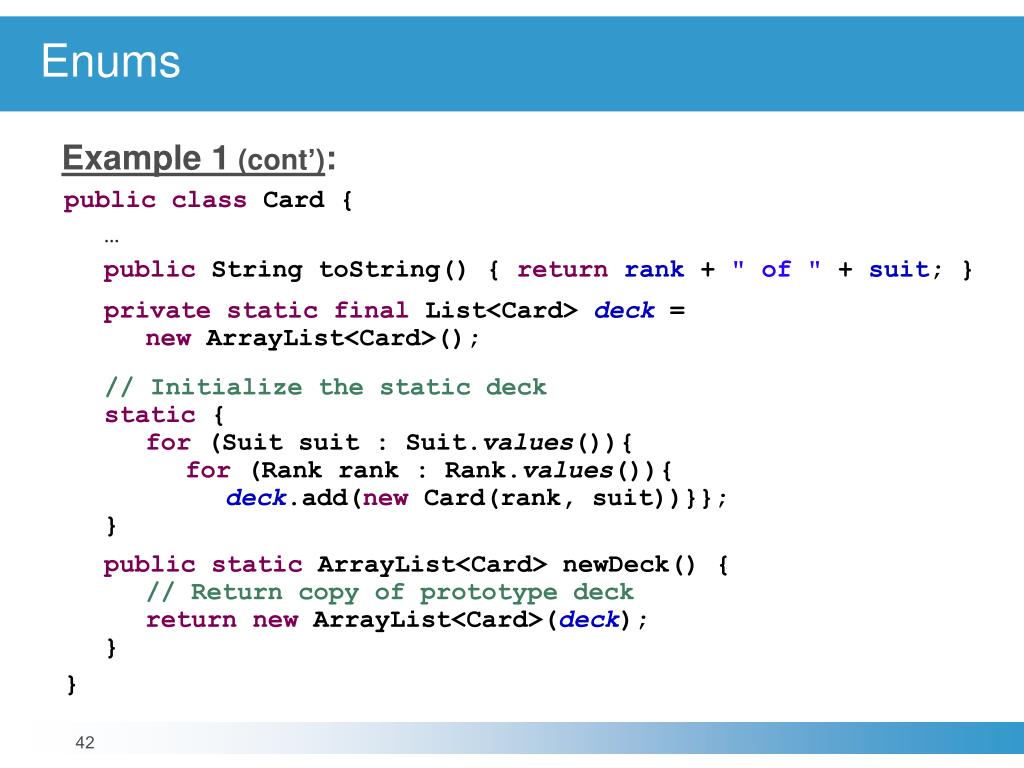 Enums

Example 1 (cont'):

public class Card {
…
public String toString() { return rank + " of " + suit; }

private static final List<Card> deck =
new ArrayList<Card>();

// Initialize the static deck
static {
for (Suit suit : Suit.values()){
for (Rank rank : Rank.values()){
deck.add(new Card(rank, suit))}};
}

public static ArrayList<Card> newDeck() {
// Return copy of prototype deck
return new ArrayList<Card>(deck);
}
}

42